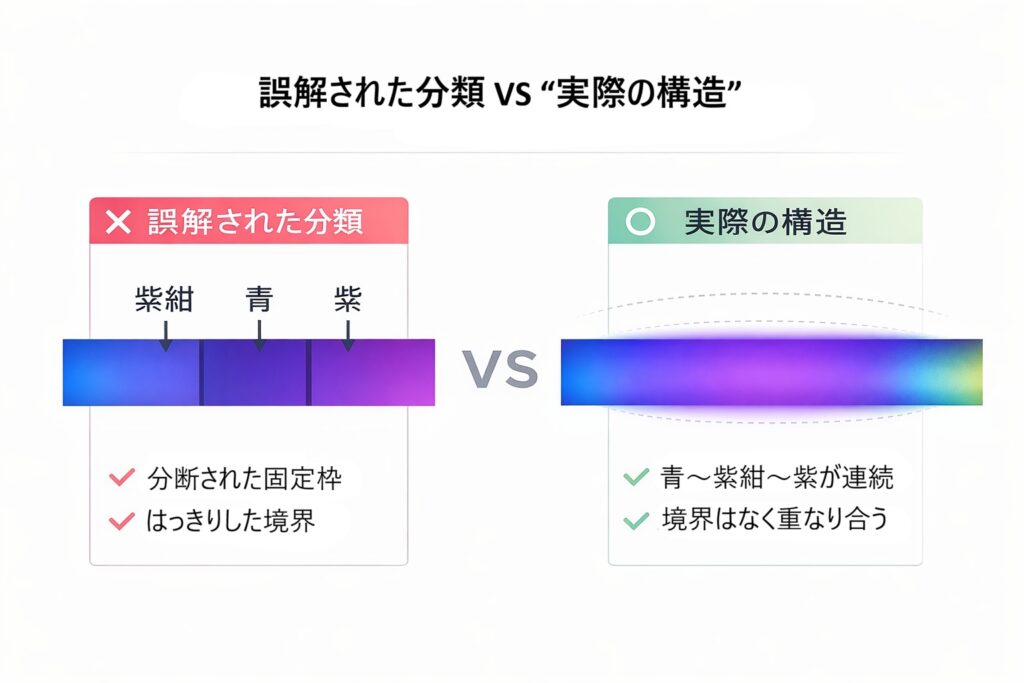 誤解された分類 VS “実際の構造”

✕ 誤解された分類

紫紺　青　紫

✓ 分断された固定枠
✓ はっきりした境界

VS

○ 実際の構造

✓ 青〜紫紺〜紫が連続
✓ 境界はなく重なり合う